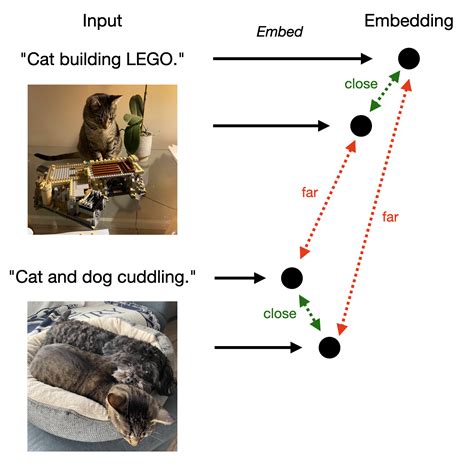 Input

Embed

Embedding

"Cat building LEGO."

close

far

far

"Cat and dog cuddling."

close